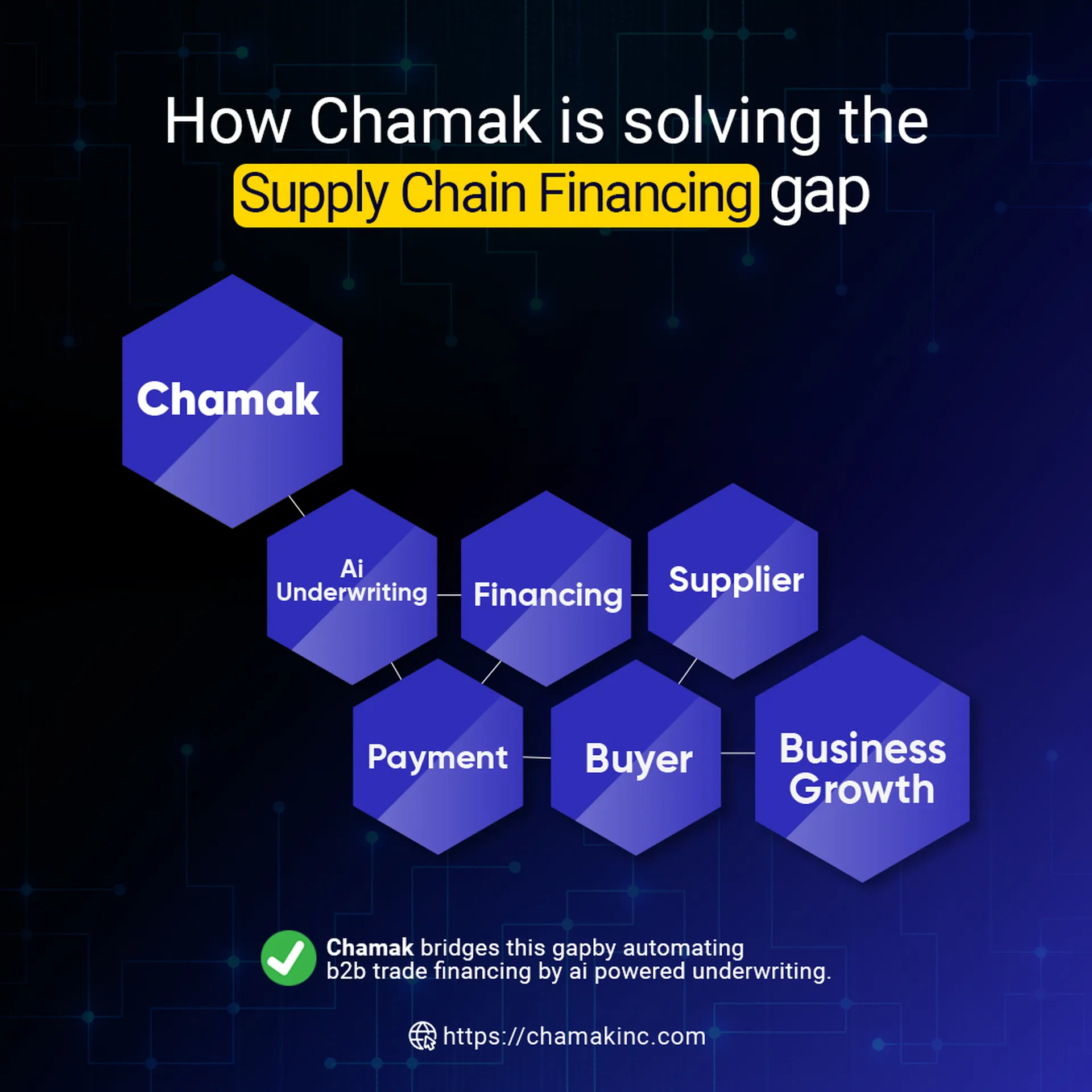 How Chamak is solving the Supply Chain Financing gap

Chamak

Ai Underwriting

Financing

Supplier

Payment

Buyer

Business Growth

Chamak bridges this gapby automating b2b trade financing by ai powered underwriting.

https://chamakinc.com